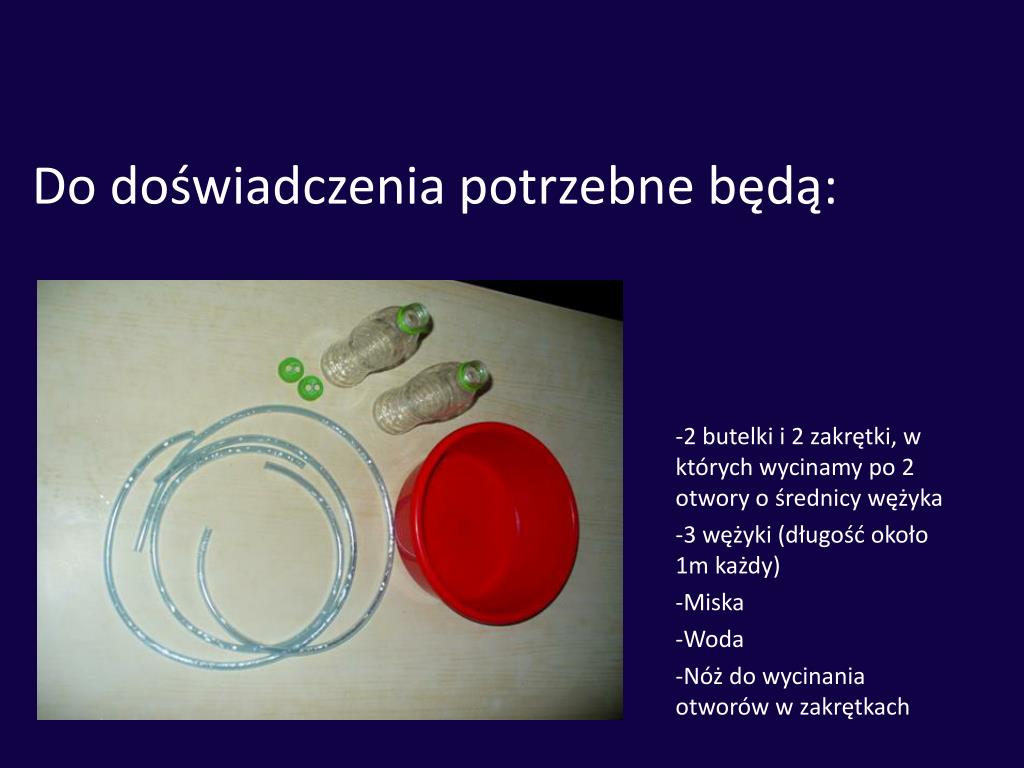 Do doświadczenia potrzebne będą:

-2 butelki i 2 zakrętki, w których wycinamy po 2 otwory o średnicy wężyka

-3 wężyki (długość około 1m każdy)

-Miska

-Woda

-Nóż do wycinania otworów w zakrętkach